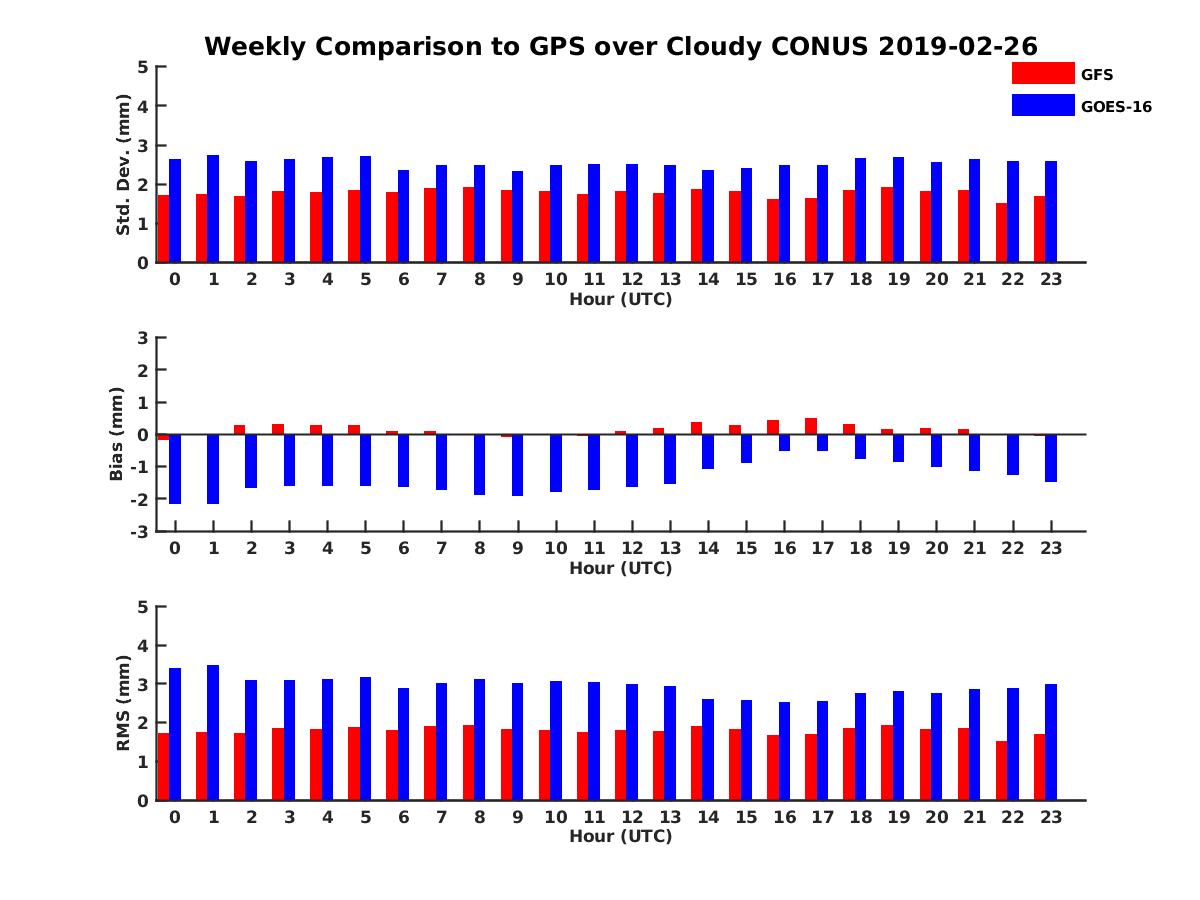 Weekly Comparison to GPS over Cloudy CONUS 2019-02-26

GFS
GOES-16

Std. Dev. (mm)
5
4
3
2
1
0
0 1 2 3 4 5 6 7 8 9 10 11 12 13 14 15 16 17 18 19 20 21 22 23
Hour (UTC)

Bias (mm)
3
2
1
0
-1
-2
-3
0 1 2 3 4 5 6 7 8 9 10 11 12 13 14 15 16 17 18 19 20 21 22 23
Hour (UTC)

RMS (mm)
5
4
3
2
1
0
0 1 2 3 4 5 6 7 8 9 10 11 12 13 14 15 16 17 18 19 20 21 22 23
Hour (UTC)